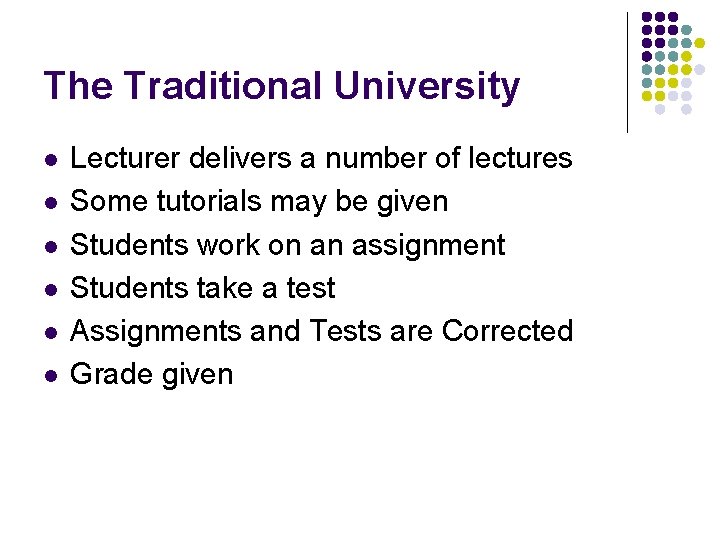 The Traditional University

- Lecturer delivers a number of lectures
- Some tutorials may be given
- Students work on an assignment
- Students take a test
- Assignments and Tests are Corrected
- Grade given